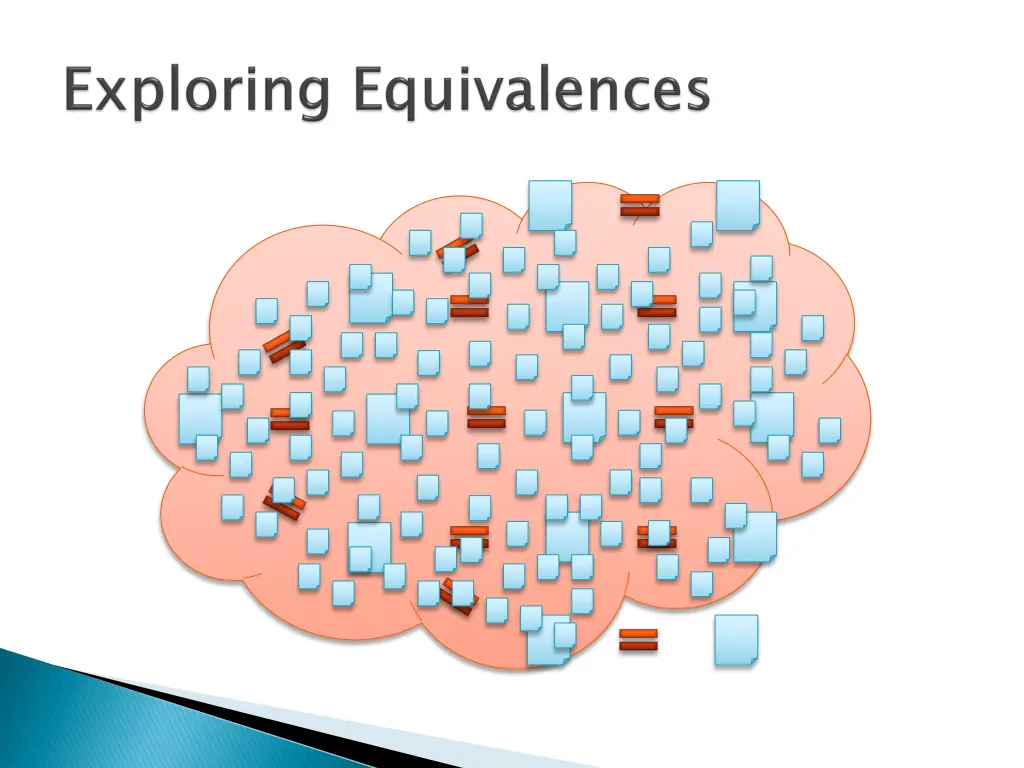 Exploring Equivalences